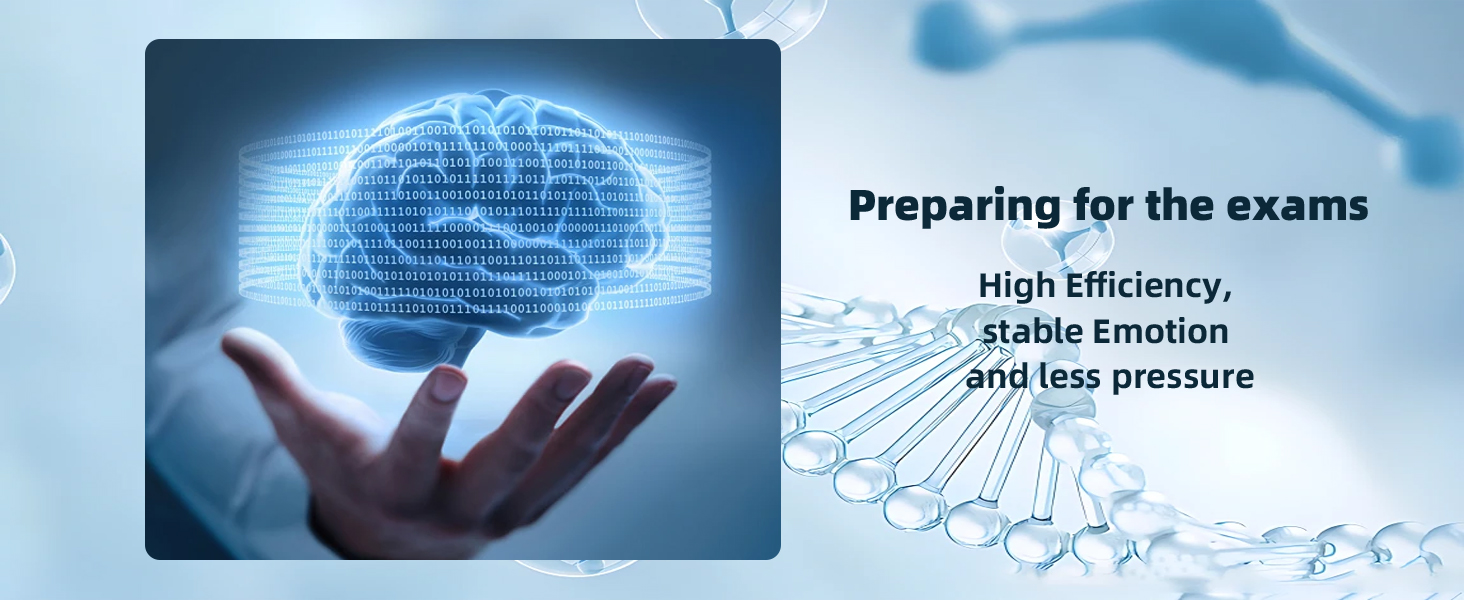 Preparing for the exams

High Efficiency,
stable Emotion
and less pressure